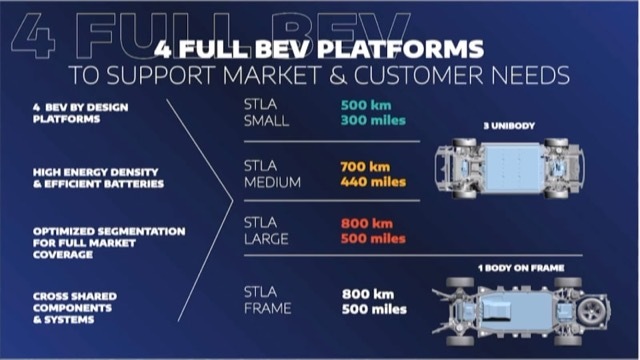 4 FULL BEV

4 FULL BEV PLATFORMS
TO SUPPORT MARKET & CUSTOMER NEEDS

4 BEV BY DESIGN PLATFORMS

HIGH ENERGY DENSITY & EFFICIENT BATTERIES

OPTIMIZED SEGMENTATION FOR FULL MARKET COVERAGE

CROSS SHARED COMPONENTS & SYSTEMS

STLA SMALL 500 km 300 miles

STLA MEDIUM 700 km 440 miles

STLA LARGE 800 km 500 miles

STLA FRAME 800 km 500 miles

3 UNIBODY

1 BODY ON FRAME